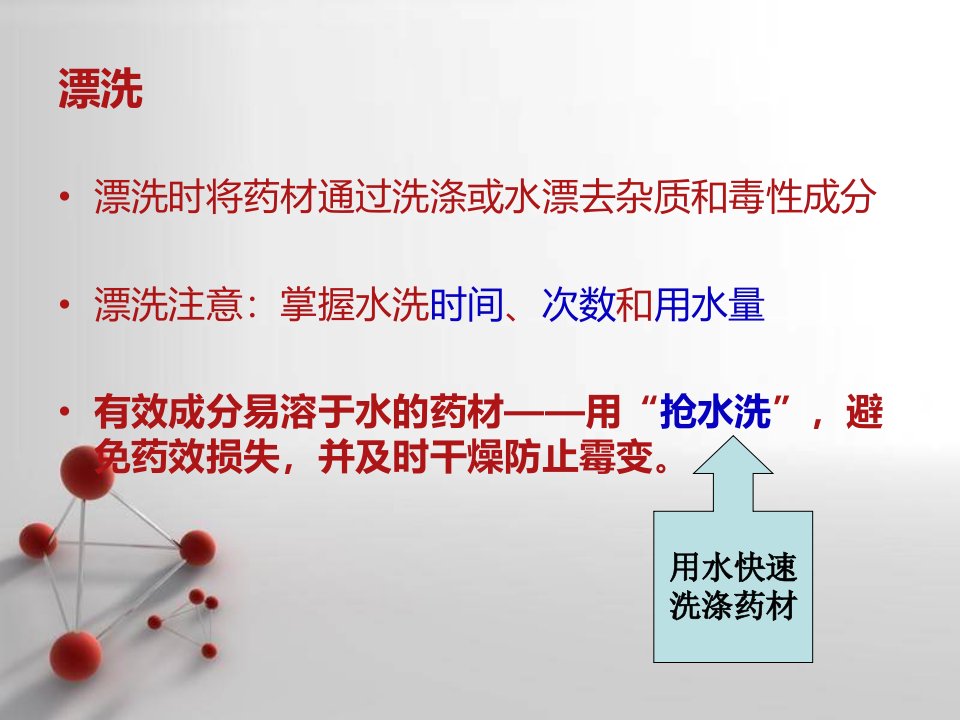 漂洗

• 漂洗时将药材通过洗涤或水漂去杂质和毒性成分

• 漂洗注意：掌握水洗时间、次数和用水量

• 有效成分易溶于水的药材——用“抢水洗”，避免药效损失，并及时干燥防止霉变。

用水快速洗涤药材